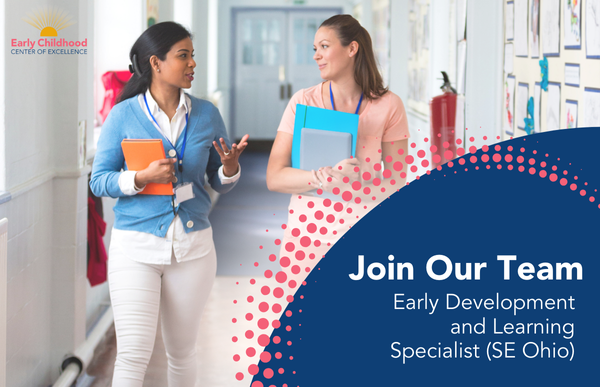 Early Childhood
CENTER OF EXCELLENCE

Join Our Team

Early Development and Learning Specialist (SE Ohio)